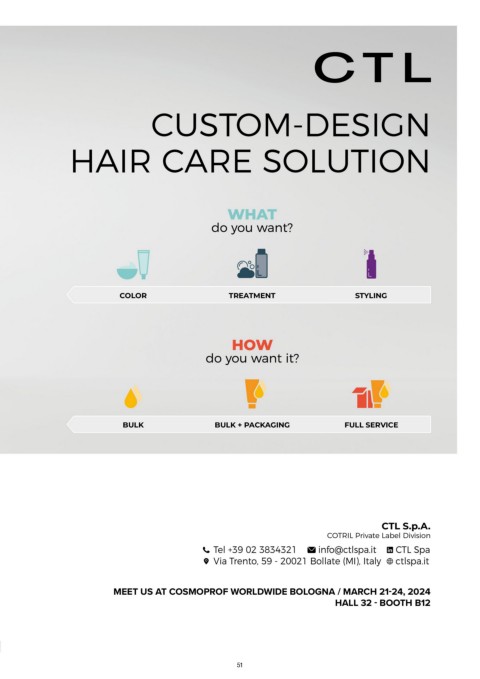 CTL

CUSTOM-DESIGN HAIR CARE SOLUTION

WHAT
do you want?

COLOR
TREATMENT
STYLING

HOW
do you want it?

BULK
BULK + PACKAGING
FULL SERVICE

CTL S.p.A.
COTRIL Private Label Division

Tel +39 02 3834321 info@ctlspa.it CTL Spa
Via Trento, 59 - 20021 Bollate (MI), Italy ctlspa.it

MEET US AT COSMOPROF WORLDWIDE BOLOGNA / MARCH 21-24, 2024
HALL 32 - BOOTH B12

51